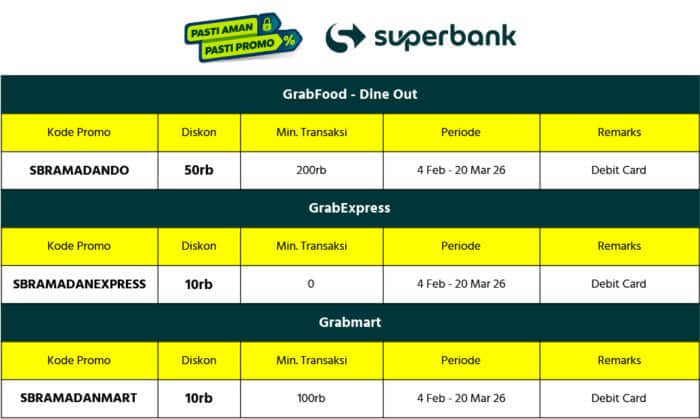 PASTI AMAN
PASTI PROMO %

superbank

GrabFood - Dine Out

| Kode Promo | Diskon | Min. Transaksi | Periode | Remarks |
|---|---|---|---|---|
| SBRAMADANDO | 50rb | 200rb | 4 Feb - 20 Mar 26 | Debit Card |

GrabExpress

| Kode Promo | Diskon | Min. Transaksi | Periode | Remarks |
|---|---|---|---|---|
| SBRAMADANEXPRESS | 10rb | 0 | 4 Feb - 20 Mar 26 | Debit Card |

Grabmart

| Kode Promo | Diskon | Min. Transaksi | Periode | Remarks |
|---|---|---|---|---|
| SBRAMADANMART | 10rb | 100rb | 4 Feb - 20 Mar 26 | Debit Card |